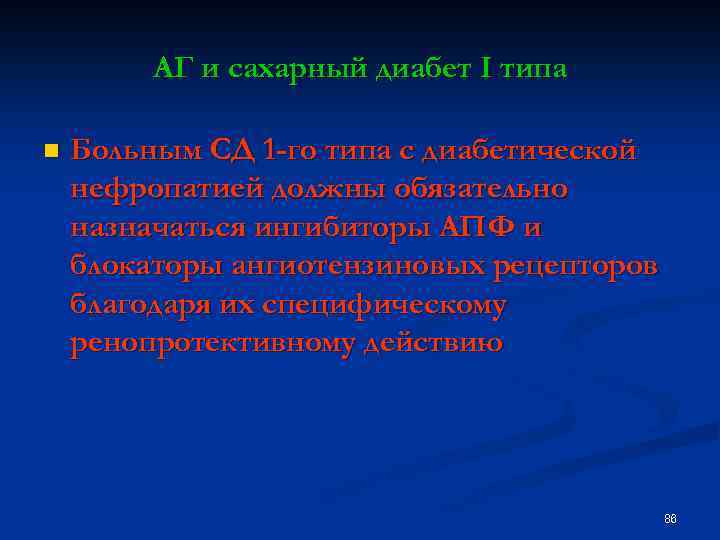 АГ и сахарный диабет I типа

Больным СД 1-го типа с диабетической нефропатией должны обязательно назначаться ингибиторы АПФ и блокаторы ангиотензиновых рецепторов благодаря их специфическому ренопротективному действию

86